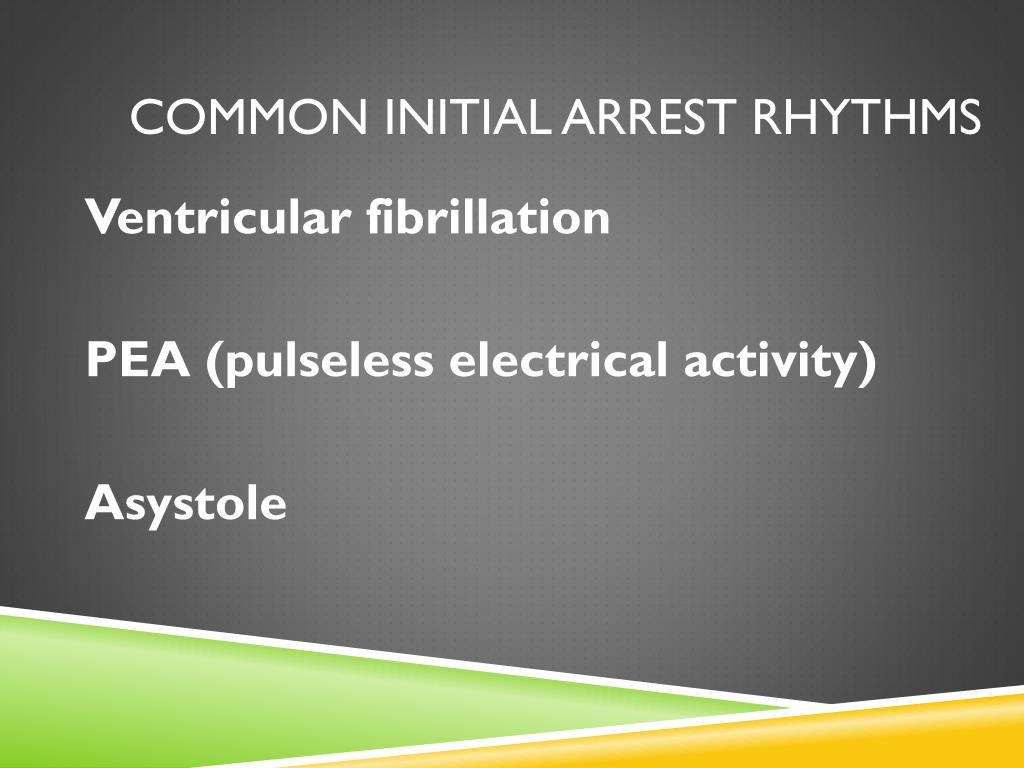 COMMON INITIAL ARREST RHYTHMS

Ventricular fibrillation

PEA (pulseless electrical activity)

Asystole